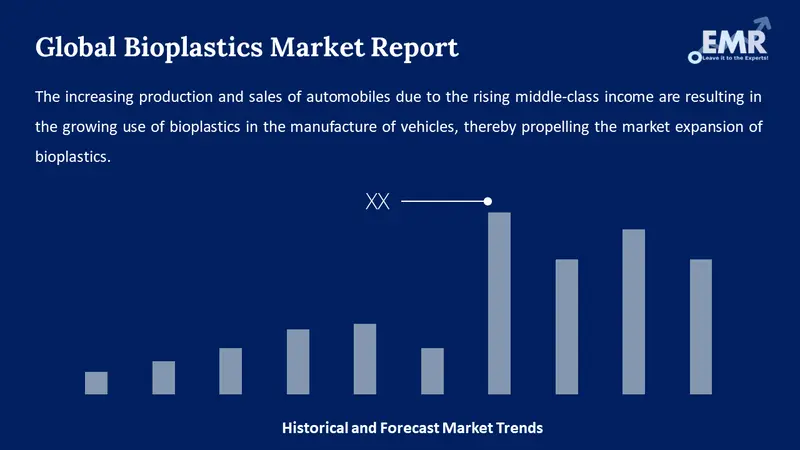 Global Bioplastics Market Report

EMR
Leave it to the Experts!

The increasing production and sales of automobiles due to the rising middle-class income are resulting in the growing use of bioplastics in the manufacture of vehicles, thereby propelling the market expansion of bioplastics.

XX

Historical and Forecast Market Trends